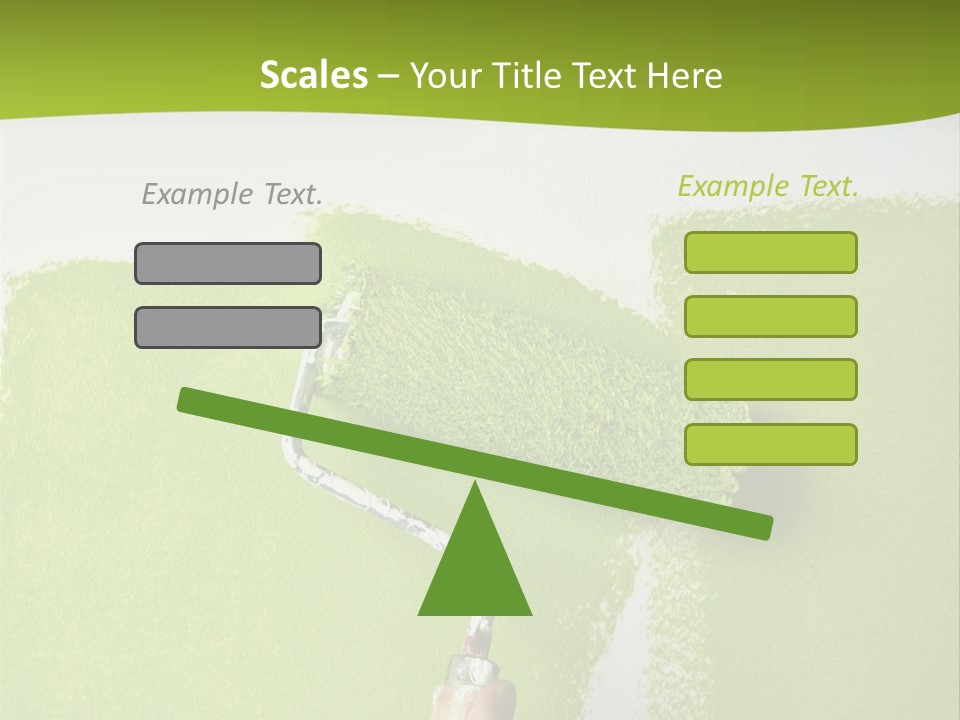 Scales – Your Title Text Here

Example Text.

Example Text.